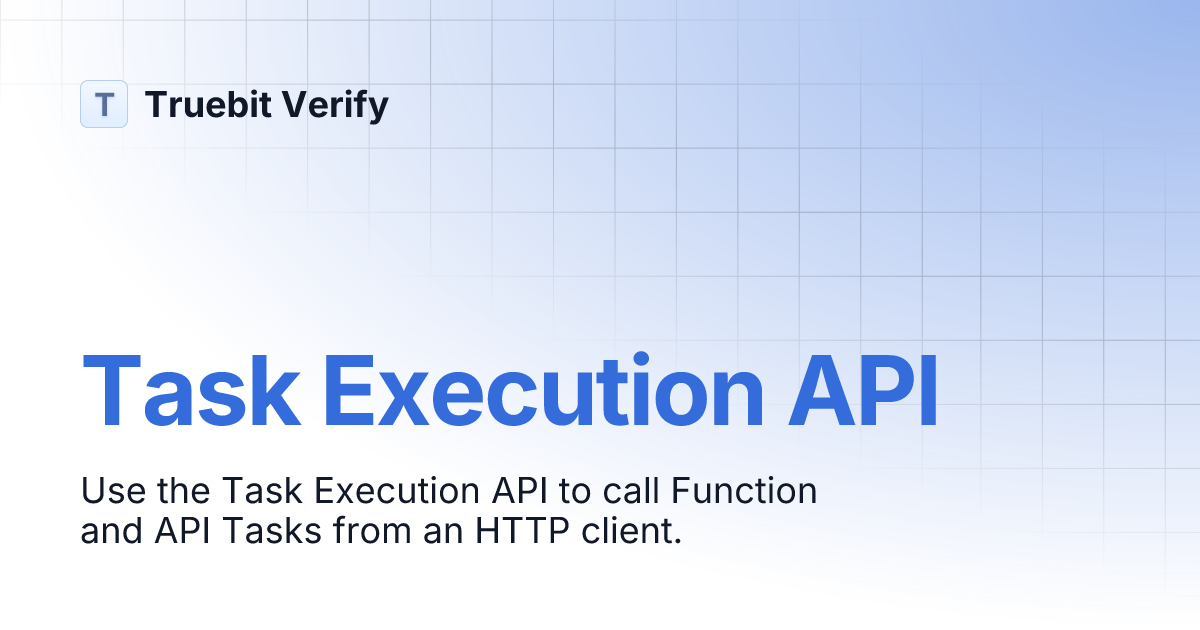 T Truebit Verify

Task Execution API

Use the Task Execution API to call Function and API Tasks from an HTTP client.